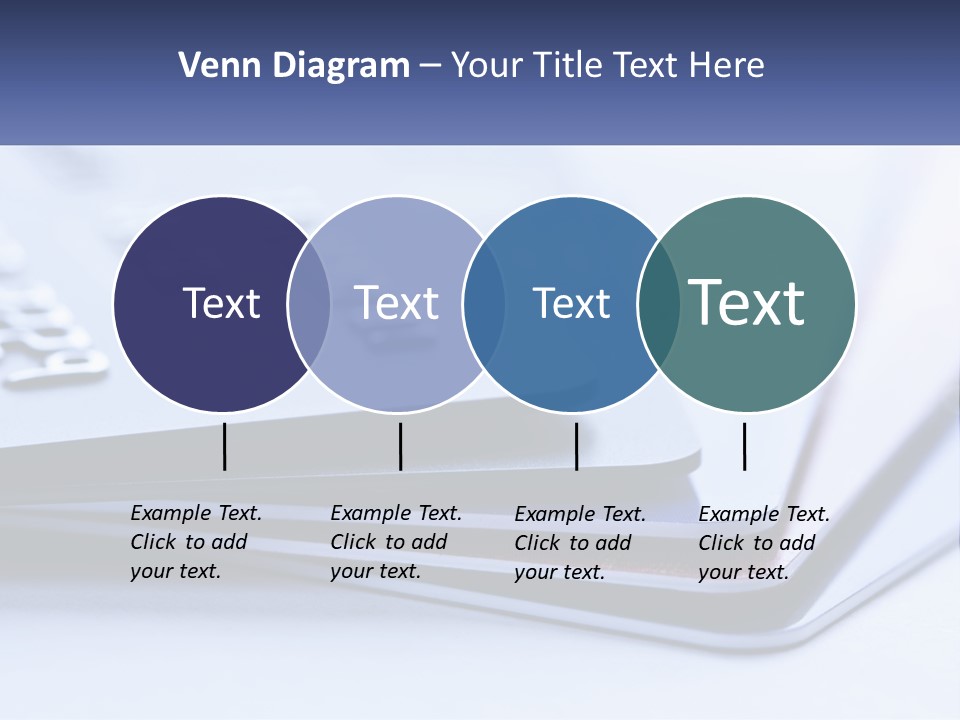 Venn Diagram – Your Title Text Here

Text

Text

Text

Text

Example Text. Click to add your text.

Example Text. Click to add your text.

Example Text. Click to add your text.

Example Text. Click to add your text.